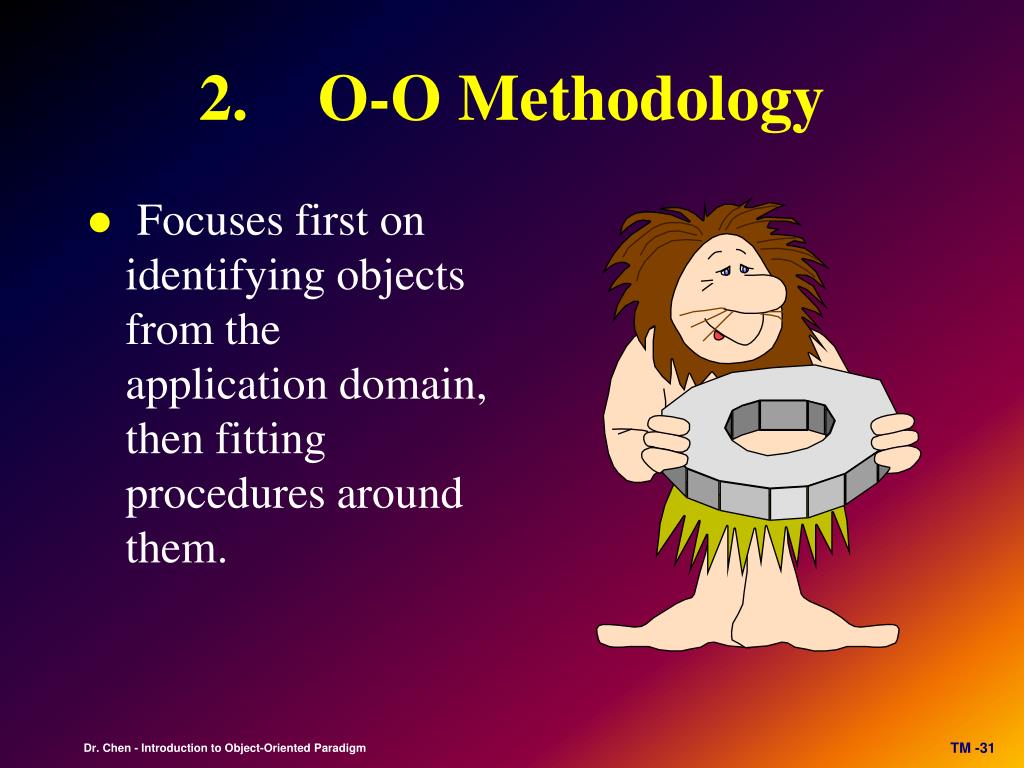 2. O-O Methodology

● Focuses first on identifying objects from the application domain, then fitting procedures around them.

Dr. Chen - Introduction to Object-Oriented Paradigm

TM -31